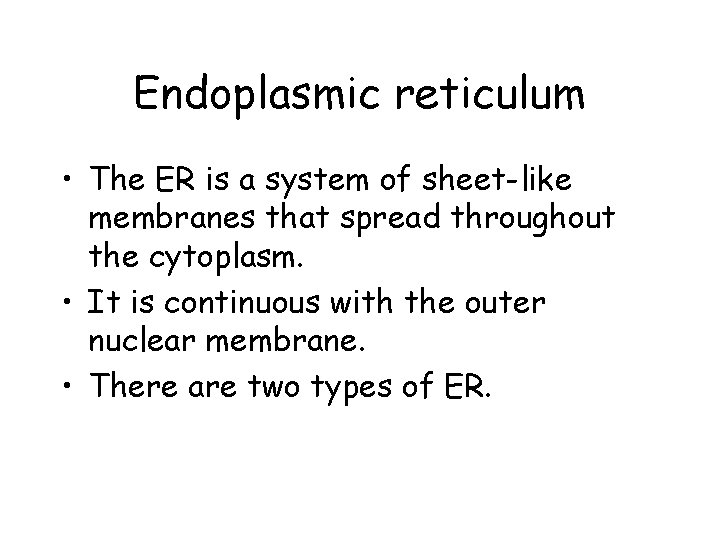 Endoplasmic reticulum

• The ER is a system of sheet-like membranes that spread throughout the cytoplasm.

• It is continuous with the outer nuclear membrane.

• There are two types of ER.